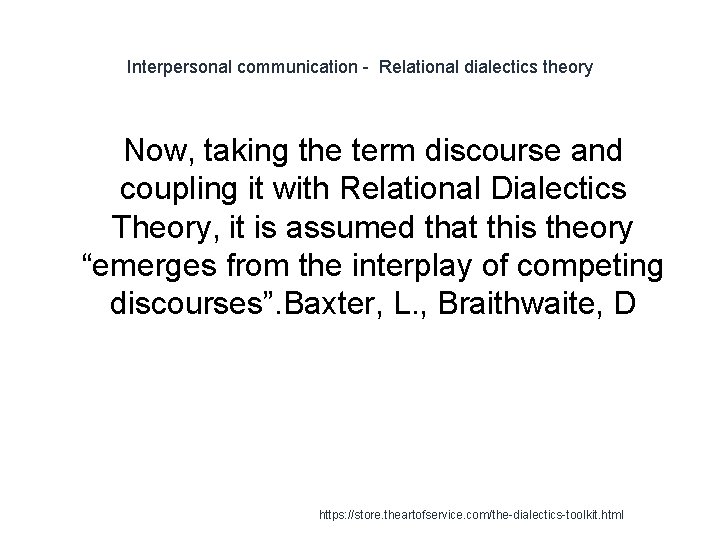 Interpersonal communication - Relational dialectics theory

Now, taking the term discourse and coupling it with Relational Dialectics Theory, it is assumed that this theory “emerges from the interplay of competing discourses”.Baxter, L., Braithwaite, D

https://store.theartofservice.com/the-dialectics-toolkit.html